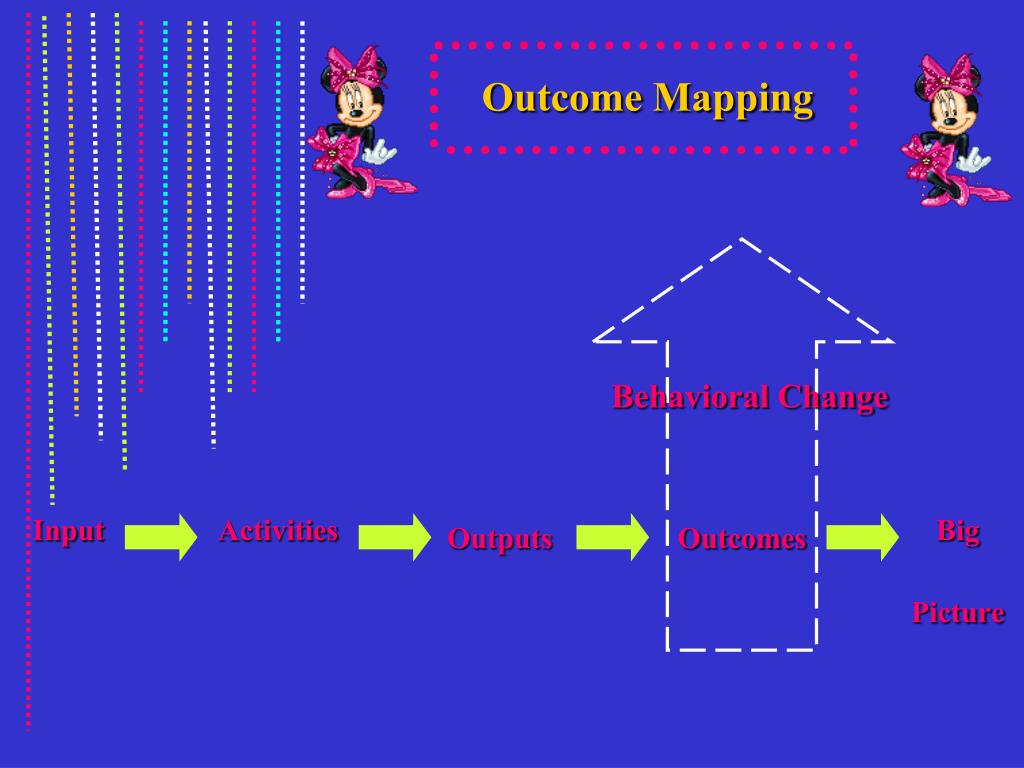 Outcome Mapping

Behavioral Change

Input

Activities

Outputs

Outcomes

Big

Picture